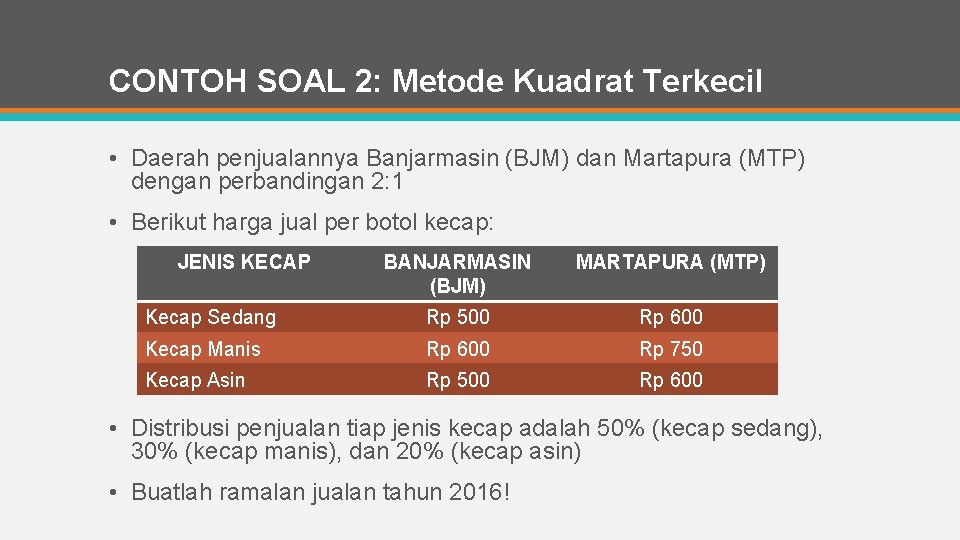 CONTOH SOAL 2: Metode Kuadrat Terkecil

• Daerah penjualannya Banjarmasin (BJM) dan Martapura (MTP) dengan perbandingan 2:1

• Berikut harga jual per botol kecap:

| JENIS KECAP | BANJARMASIN (BJM) | MARTAPURA (MTP) |
|---|---|---|
| Kecap Sedang | Rp 500 | Rp 600 |
| Kecap Manis | Rp 600 | Rp 750 |
| Kecap Asin | Rp 500 | Rp 600 |

• Distribusi penjualan tiap jenis kecap adalah 50% (kecap sedang), 30% (kecap manis), dan 20% (kecap asin)

• Buatlah ramalan jualan tahun 2016!